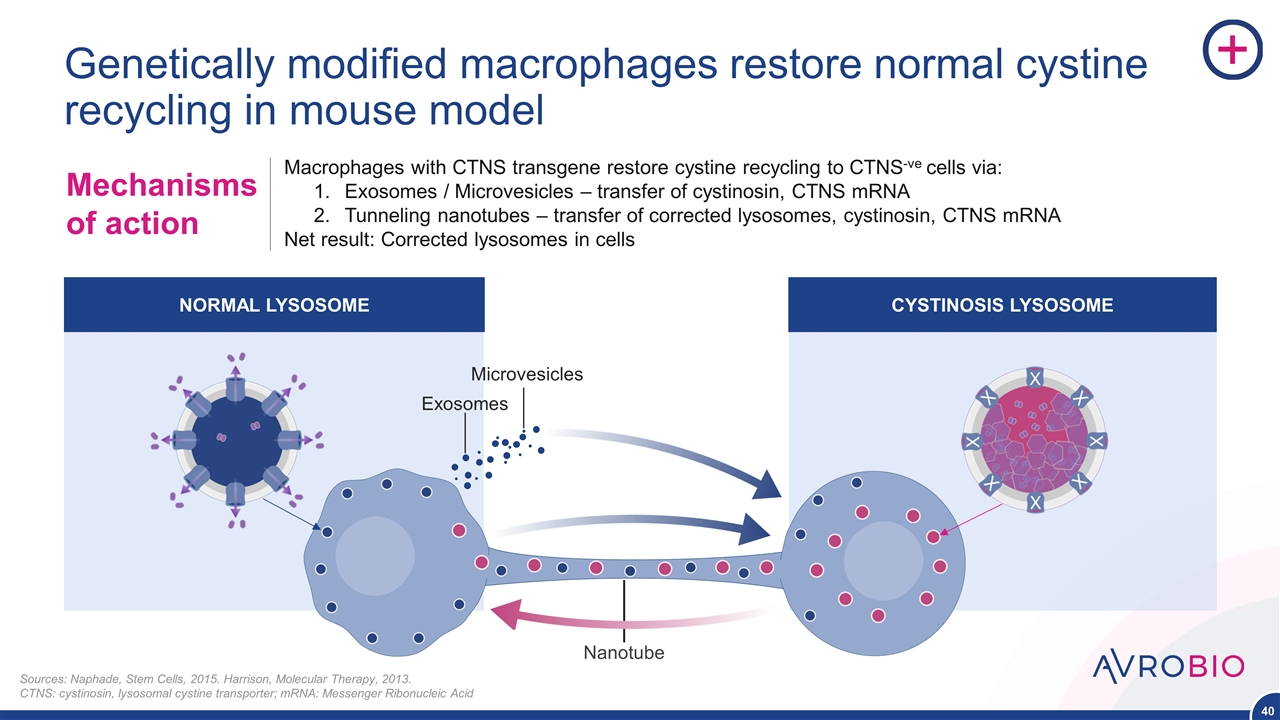 Genetically modified macrophages restore normal cystine recycling in mouse model

Mechanisms of action

Macrophages with CTNS transgene restore cystine recycling to CTNS$^{-ve}$ cells via:
1. Exosomes / Microvesicles – transfer of cystinosin, CTNS mRNA
2. Tunneling nanotubes – transfer of corrected lysosomes, cystinosin, CTNS mRNA
Net result: Corrected lysosomes in cells

NORMAL LYSOSOME

CYSTINOSIS LYSOSOME

Microvesicles

Exosomes

Nanotube

Sources: Naphade, Stem Cells, 2015. Harrison, Molecular Therapy, 2013.
CTNS: cystinosin, lysosomal cystine transporter; mRNA: Messenger Ribonucleic Acid

AVROBIO

40